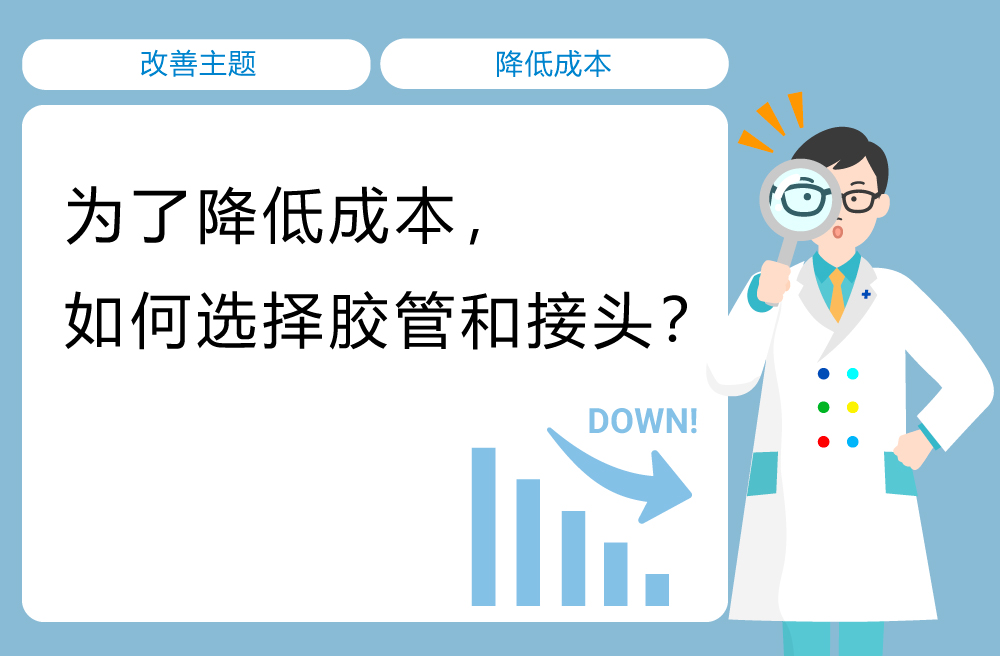 改善主题

降低成本

为了降低成本，
如何选择胶管和接头？

DOWN!